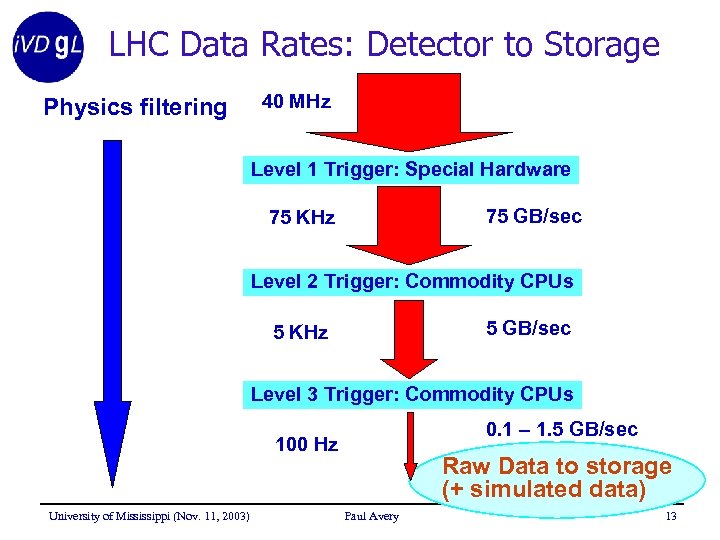 iVDgL

LHC Data Rates: Detector to Storage

Physics filtering

40 MHz

Level 1 Trigger: Special Hardware

75 KHz

75 GB/sec

Level 2 Trigger: Commodity CPUs

5 KHz

5 GB/sec

Level 3 Trigger: Commodity CPUs

100 Hz

0.1 – 1.5 GB/sec

Raw Data to storage (+ simulated data)

University of Mississippi (Nov. 11, 2003)

Paul Avery

13